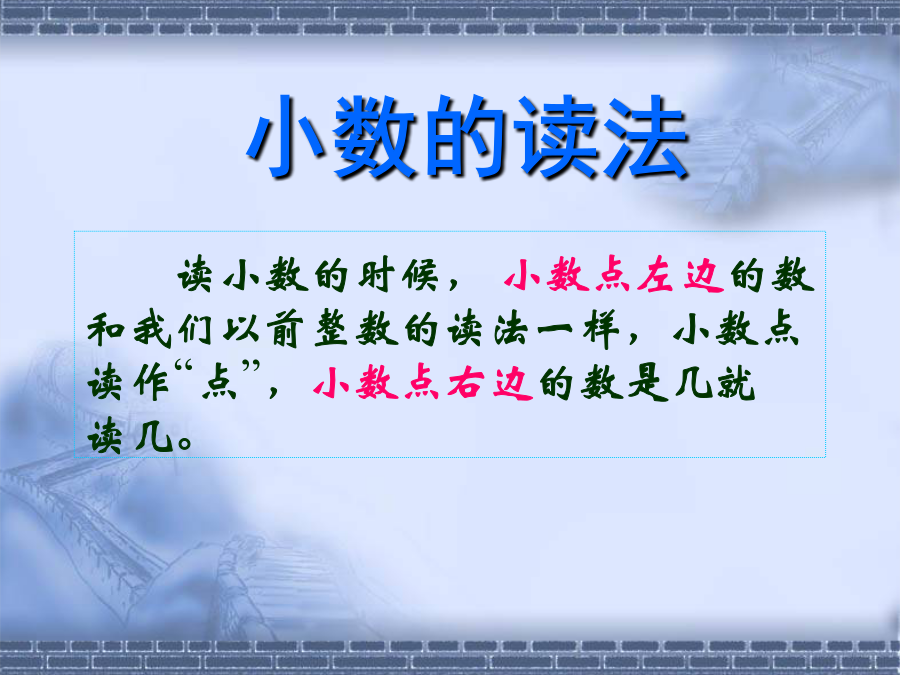 小数的读法

读小数的时候，小数点左边的数和我们以前整数的读法一样，小数点读作“点”，小数点右边的数是几就读几。